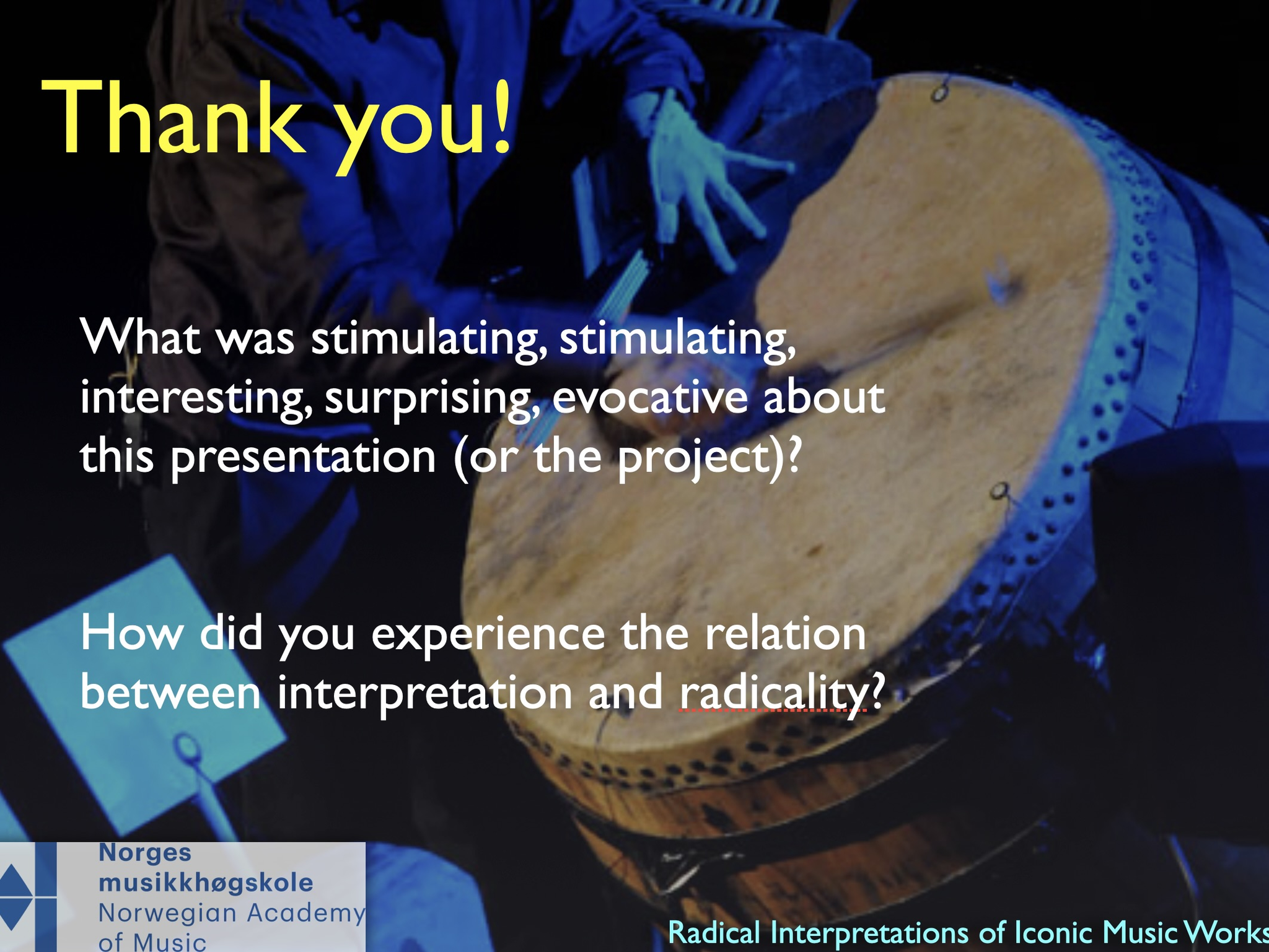 Thank you!

What was stimulating, stimulating, interesting, surprising, evocative about this presentation (or the project)?

How did you experience the relation between interpretation and radicality?

Norges musikkhøgskole
Norwegian Academy of Music

Radical Interpretations of Iconic Music Works